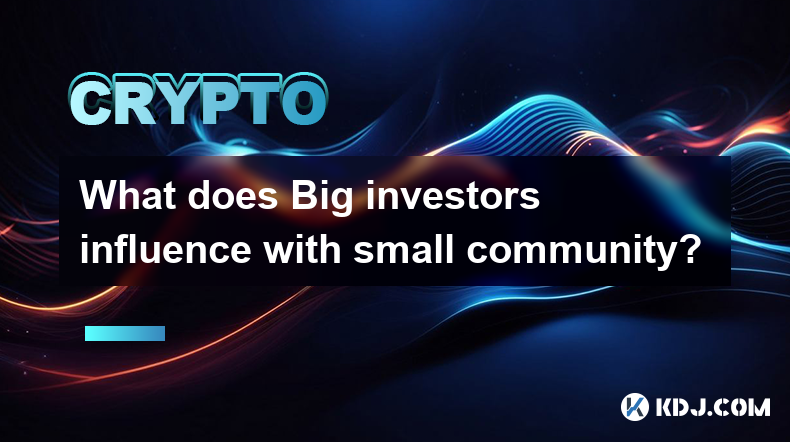 CRYPTO

What does Big investors influence with small community?

KDJ.COM